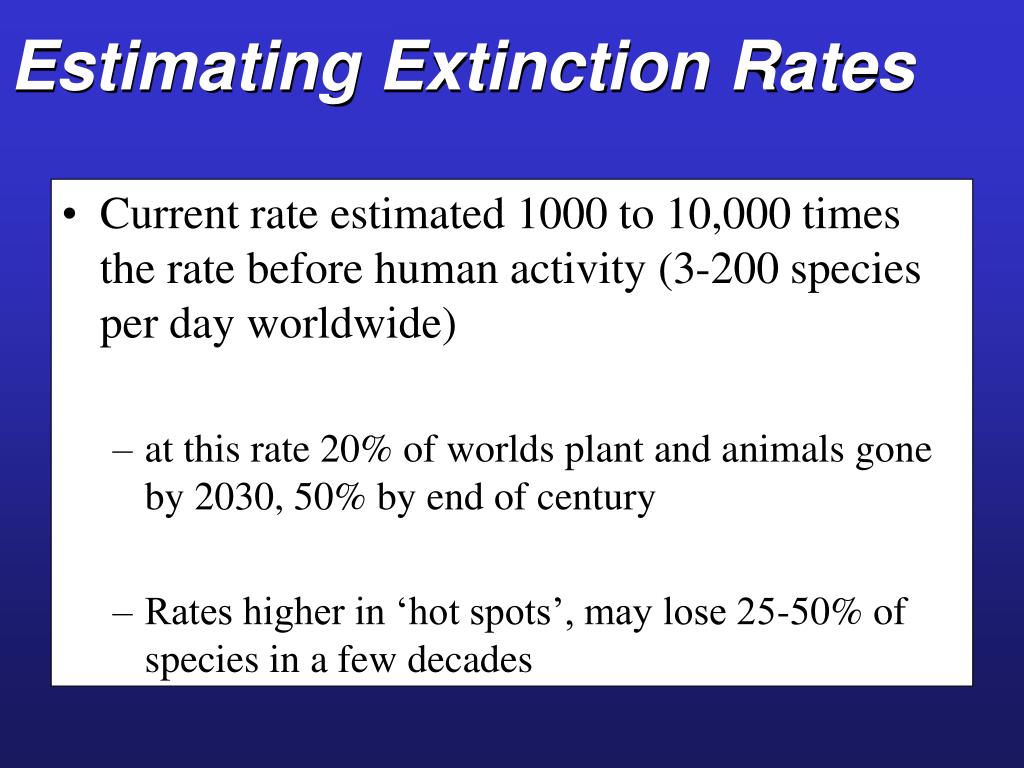 Estimating Extinction Rates

• Current rate estimated 1000 to 10,000 times the rate before human activity (3-200 species per day worldwide)

– at this rate 20% of worlds plant and animals gone by 2030, 50% by end of century

– Rates higher in ‘hot spots’, may lose 25-50% of species in a few decades